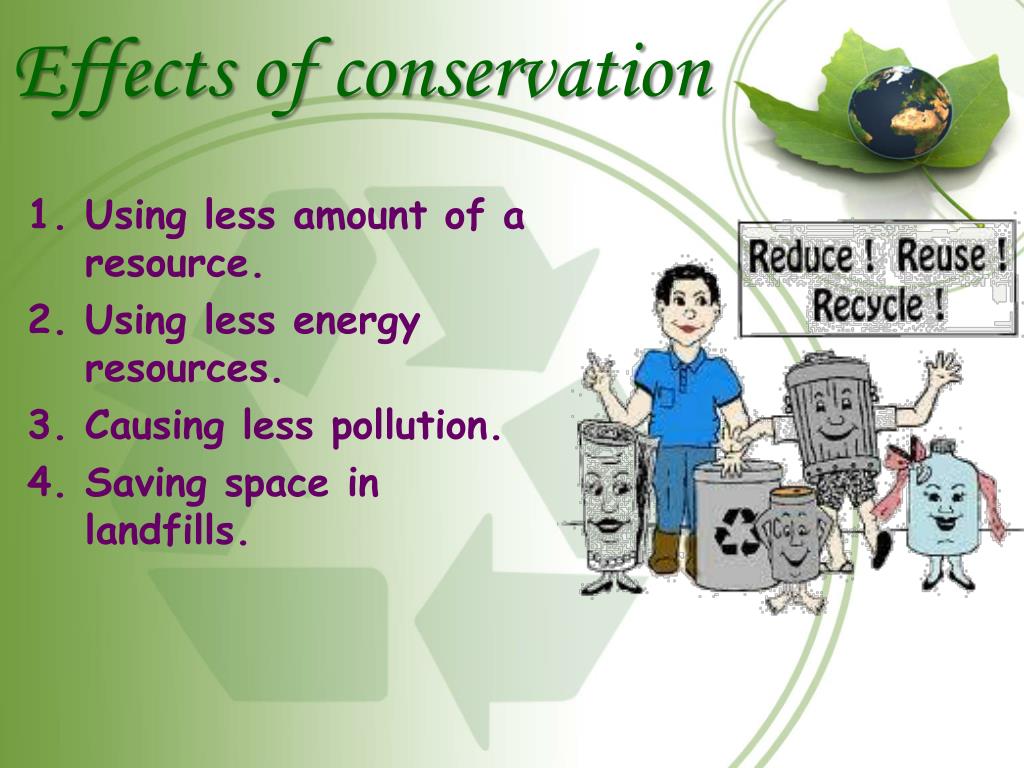 Effects of conservation

1. Using less amount of a resource.
2. Using less energy resources.
3. Causing less pollution.
4. Saving space in landfills.

Reduce ! Reuse ! Recycle !

Cola